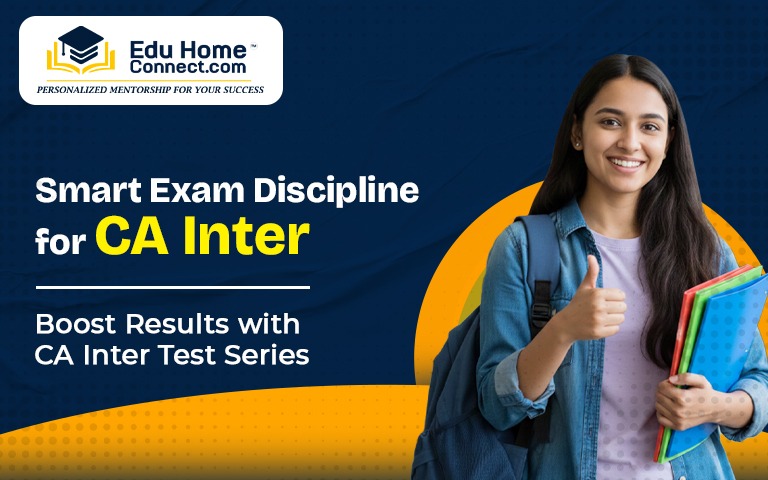 Edu Home Connect.com™
PERSONALIZED MENTORSHIP FOR YOUR SUCCESS

Smart Exam Discipline for CA Inter

Boost Results with CA Inter Test Series